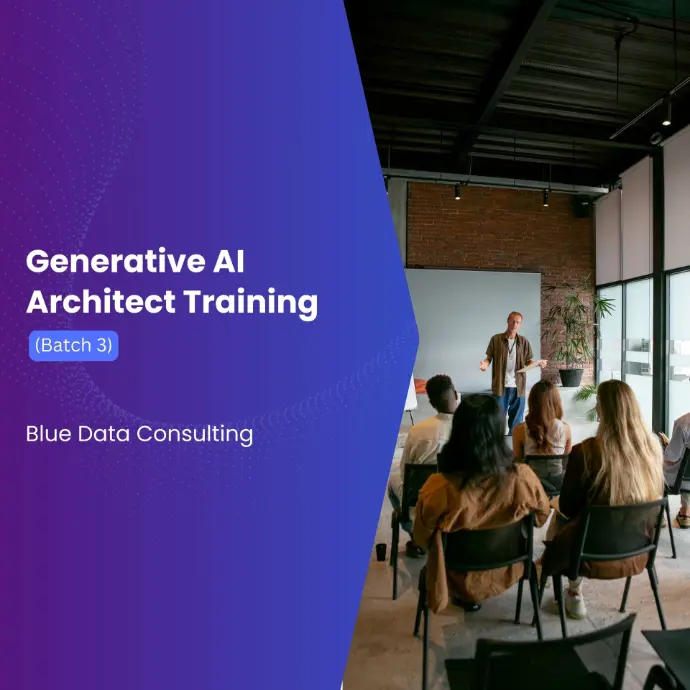 Generative AI Architect Training

(Batch 3)

Blue Data Consulting